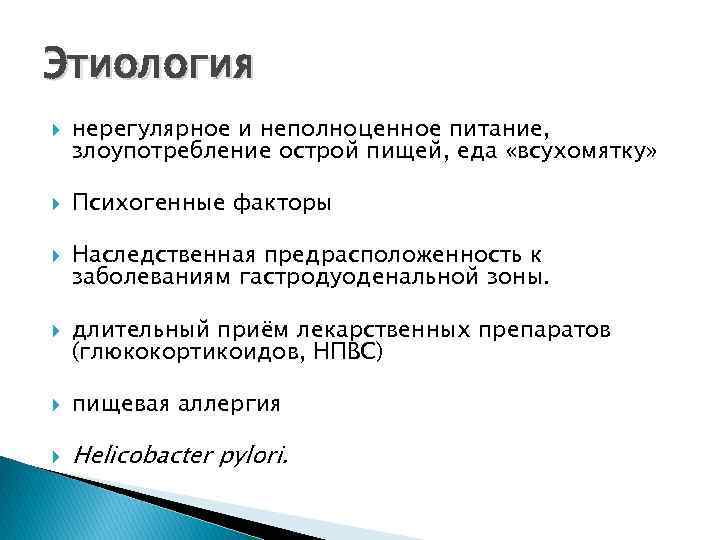 Этиология

нерегулярное и неполноценное питание, злоупотребление острой пищей, еда «всухомятку»

Психогенные факторы

Наследственная предрасположенность к заболеваниям гастродуоденальной зоны.

длительный приём лекарственных препаратов (глюкокортикоидов, НПВС)

пищевая аллергия

Helicobacter pylori.